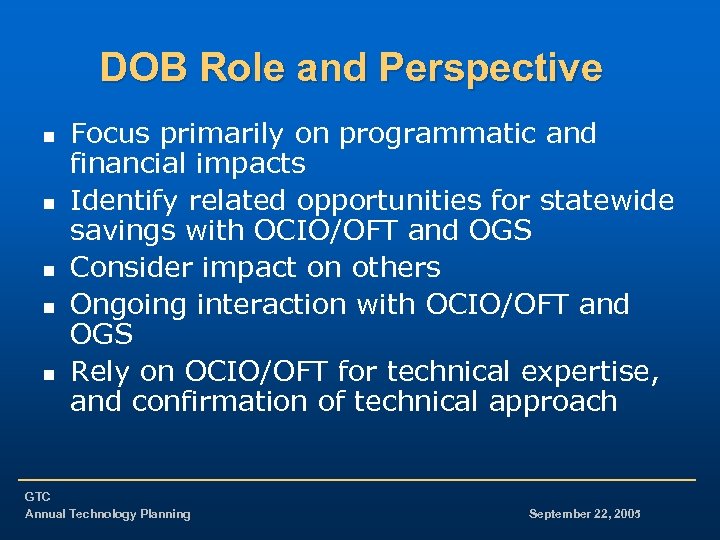 DOB Role and Perspective

- Focus primarily on programmatic and financial impacts
- Identify related opportunities for statewide savings with OCIO/OFT and OGS
- Consider impact on others
- Ongoing interaction with OCIO/OFT and OGS
- Rely on OCIO/OFT for technical expertise, and confirmation of technical approach

GTC
Annual Technology Planning

September 22, 2005